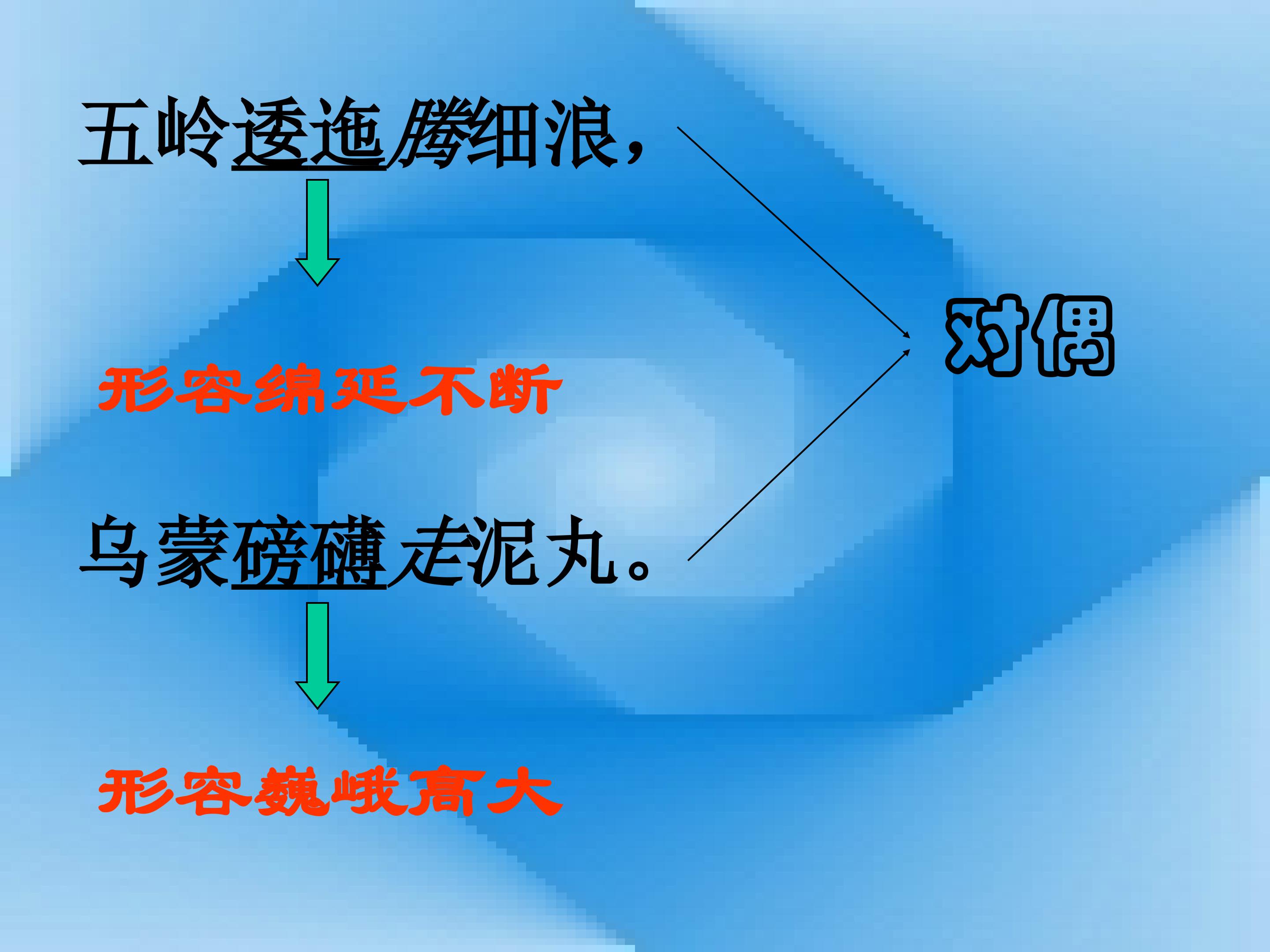 五岭逶迤腾细浪，

形容绵延不断

对偶

乌蒙磅礴走泥丸。

形容巍峨高大